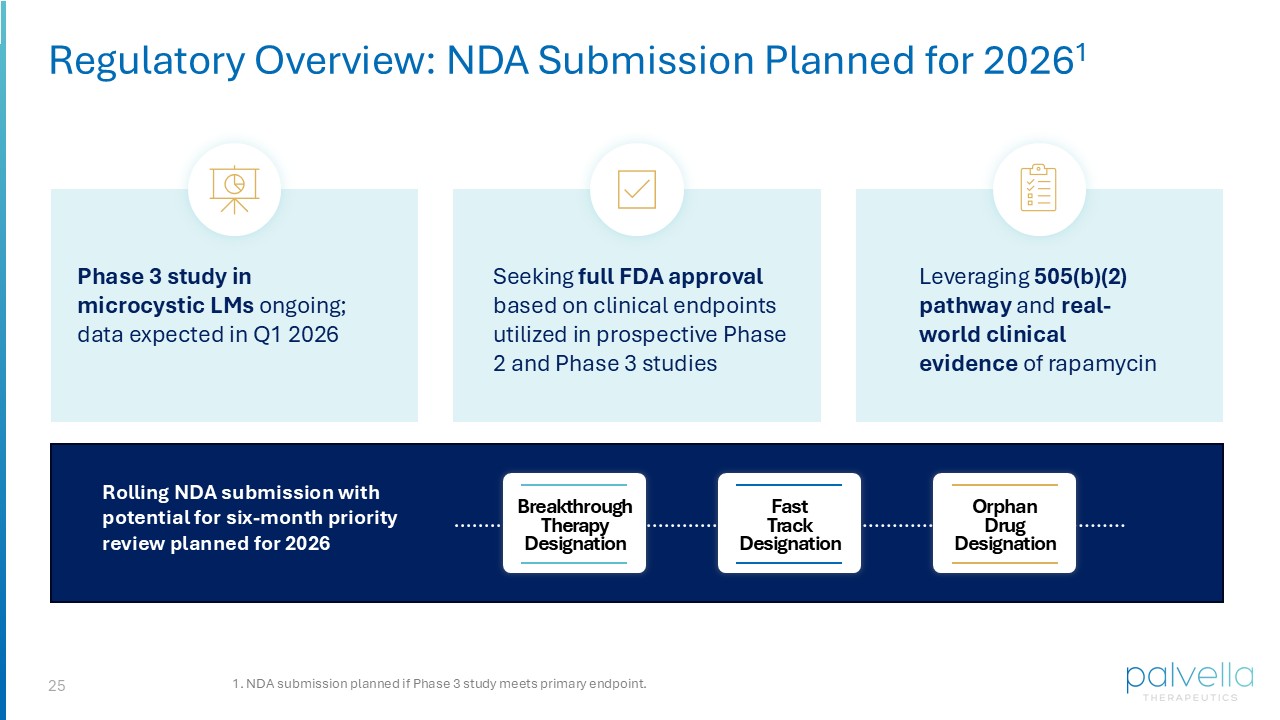 Regulatory Overview: NDA Submission Planned for 2026$^1$

Phase 3 study in microcystic LMs ongoing; data expected in Q1 2026

Seeking full FDA approval based on clinical endpoints utilized in prospective Phase 2 and Phase 3 studies

Leveraging 505(b)(2) pathway and real-world clinical evidence of rapamycin

Rolling NDA submission with potential for six-month priority review planned for 2026

Breakthrough Therapy Designation

Fast Track Designation

Orphan Drug Designation

25

1. NDA submission planned if Phase 3 study meets primary endpoint.

palvella THERAPEUTICS